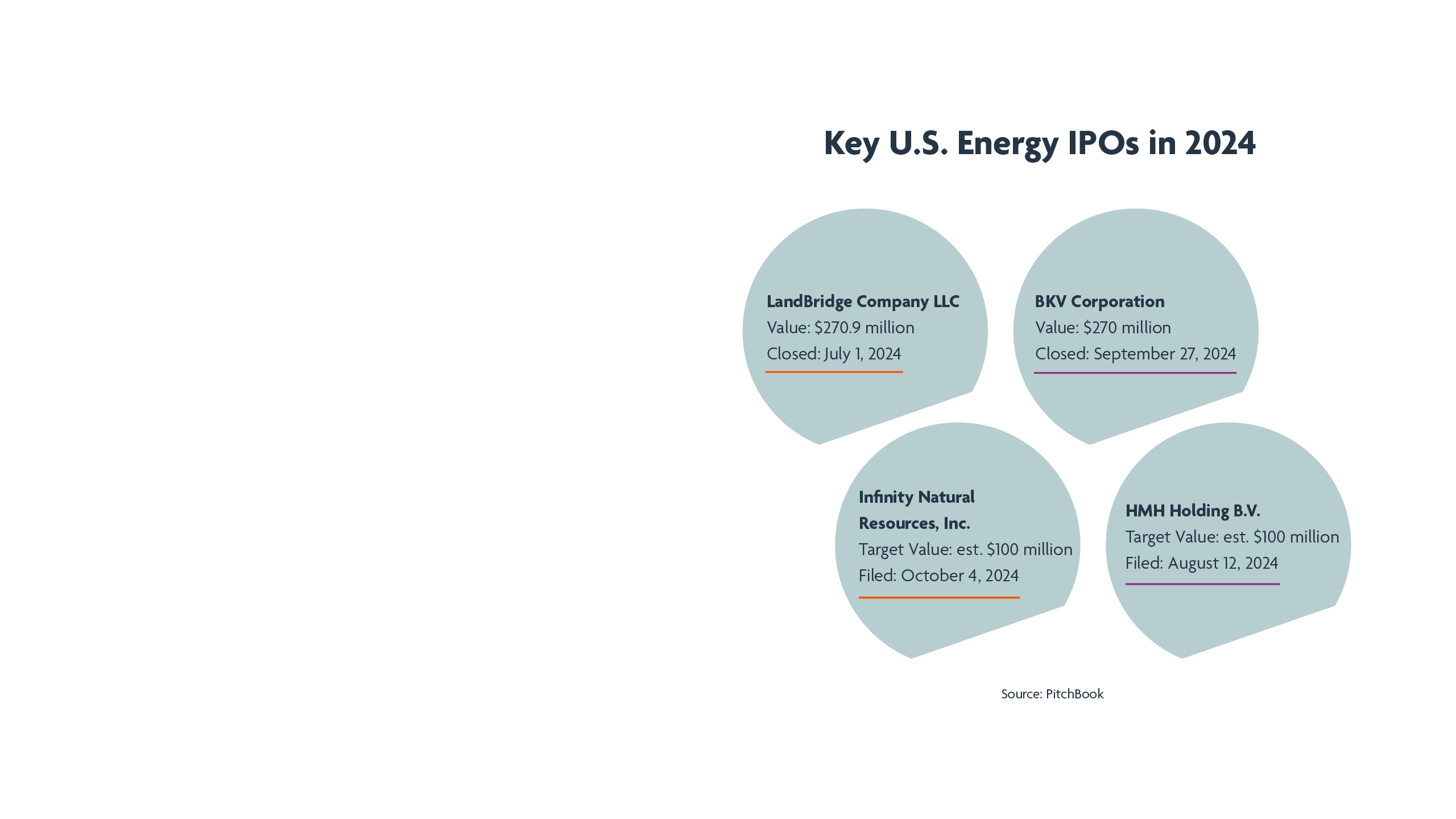 Key U.S. Energy IPOs in 2024

LandBridge Company LLC
Value: \$270.9 million
Closed: July 1, 2024

BKV Corporation
Value: \$270 million
Closed: September 27, 2024

Infinity Natural Resources, Inc.
Target Value: est. \$100 million
Filed: October 4, 2024

HMH Holding B.V.
Target Value: est. \$100 million
Filed: August 12, 2024

Source: PitchBook